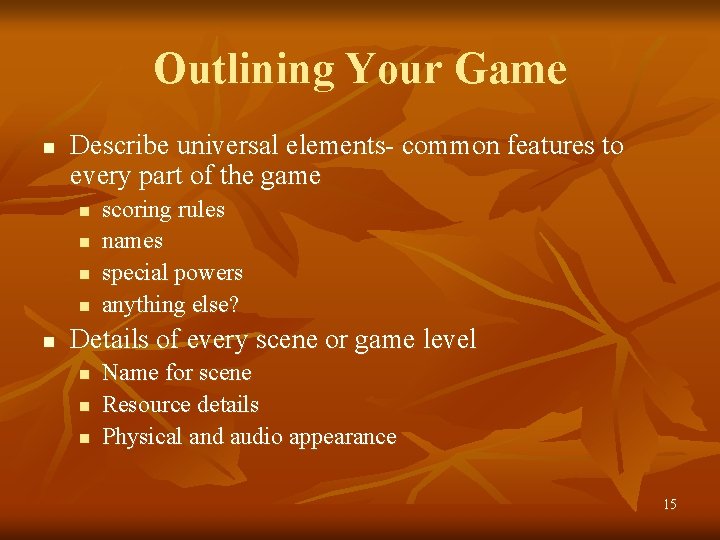 Outlining Your Game

- Describe universal elements- common features to every part of the game
  - scoring rules
  - names
  - special powers
  - anything else?
- Details of every scene or game level
  - Name for scene
  - Resource details
  - Physical and audio appearance

15